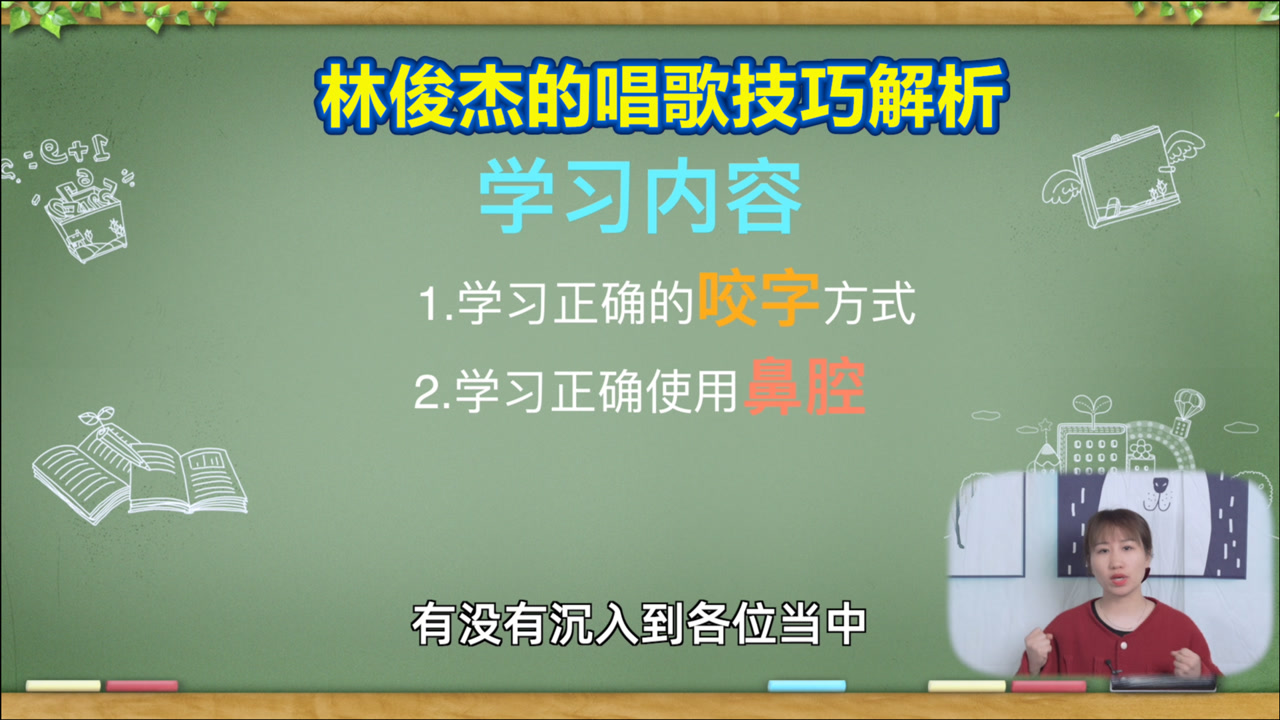 林俊杰的唱歌技巧解析

学习内容

1.学习正确的咬字方式

2.学习正确使用鼻腔

有没有沉入到各位当中